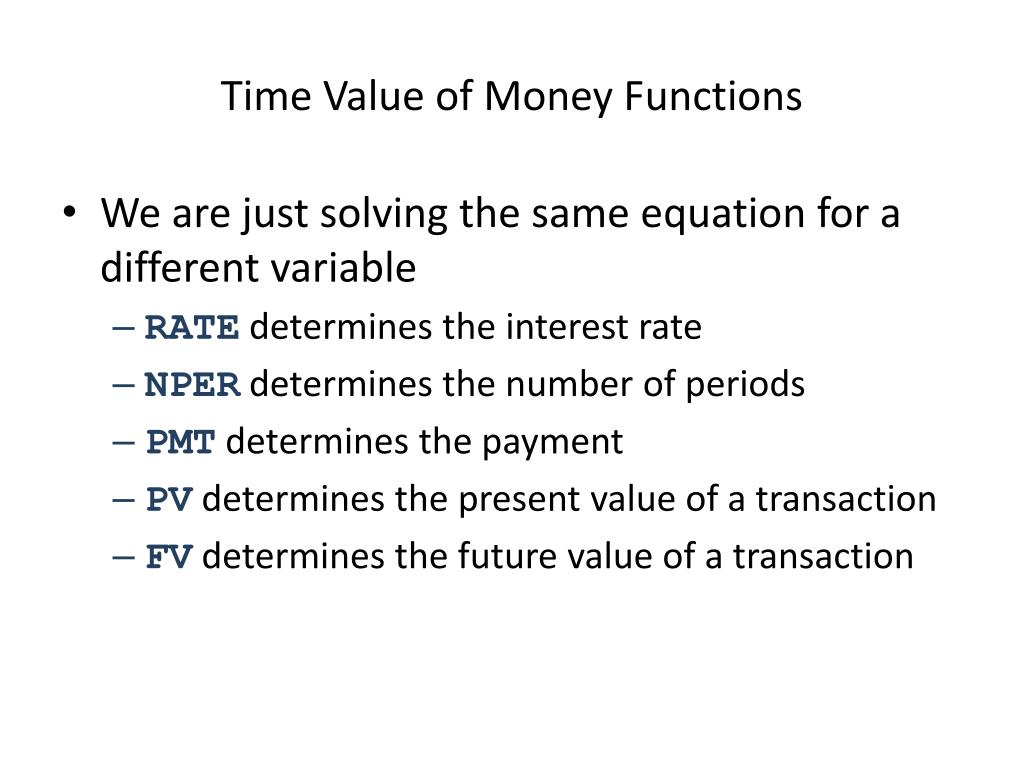 Time Value of Money Functions

• We are just solving the same equation for a different variable
– RATE determines the interest rate
– NPER determines the number of periods
– PMT determines the payment
– PV determines the present value of a transaction
– FV determines the future value of a transaction